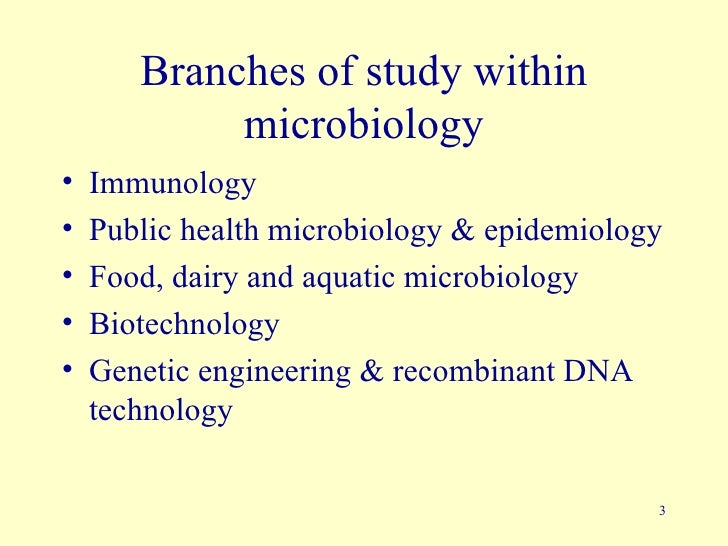 Branches of study within microbiology

• Immunology
• Public health microbiology & epidemiology
• Food, dairy and aquatic microbiology
• Biotechnology
• Genetic engineering & recombinant DNA technology

3